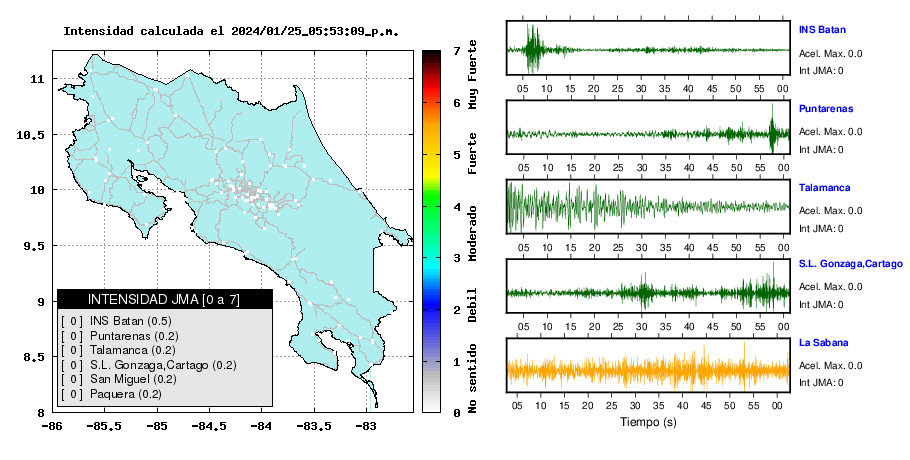 Intensidad calculada el 2024/01/25_05:53:09_p.m.

11
10.5
10
9.5
9
8.5
8
-86
-85.5
-85
-84.5
-84
-83.5
-83

INTENSIDAD JMA [0 a 7]
[ 0] INS Batan (0.5)
[ 0] Puntarenas (0.2)
[ 0] Talamanca (0.2)
[ 0] S.L. Gonzaga,Cartago (0.2)
[ 0] San Miguel (0.2)
[ 0] Paquera (0.2)

7
6
5
4
3
2
1
0
Muy Fuerte
Fuerte
Moderado
Debil
No sentido

INS Batan
Acel. Max. 0.0
Int JMA: 0
05 10 15 20 25 30 35 40 45 50 55 00

Puntarenas
Acel. Max. 0.0
Int JMA: 0
05 10 15 20 25 30 35 40 45 50 55 00

Talamanca
Acel. Max. 0.0
Int JMA: 0
05 10 15 20 25 30 35 40 45 50 55 00

S.L. Gonzaga,Cartago
Acel. Max. 0.0
Int JMA: 0
05 10 15 20 25 30 35 40 45 50 55 00

La Sabana
Acel. Max. 0.0
Int JMA: 0
05 10 15 20 25 30 35 40 45 50 55 00
Tiempo (s)